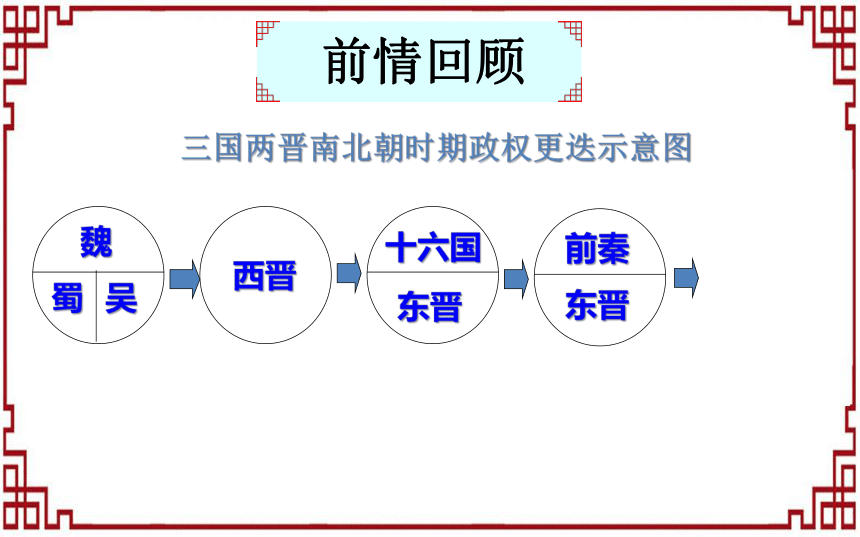 前情回顾

三国两晋南北朝时期政权更迭示意图

魏

蜀 吴

西晋

十六国

东晋

前秦

东晋